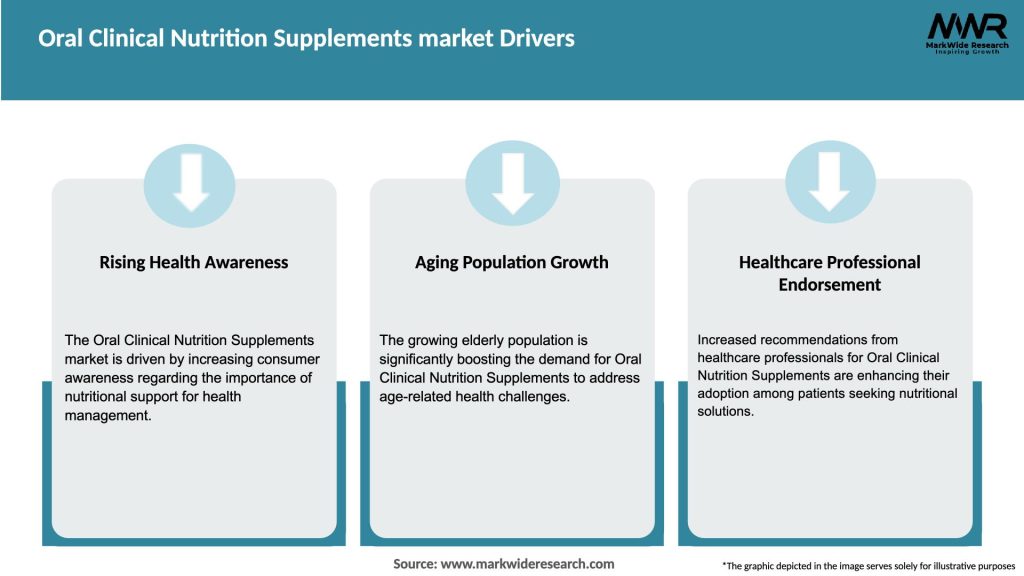 Oral Clinical Nutrition Supplements market Drivers

MWR
MarkWide Research
Inspiring Growth

Rising Health Awareness

The Oral Clinical Nutrition Supplements market is driven by increasing consumer awareness regarding the importance of nutritional support for health management.

Aging Population Growth

The growing elderly population is significantly boosting the demand for Oral Clinical Nutrition Supplements to address age-related health challenges.

Healthcare Professional Endorsement

Increased recommendations from healthcare professionals for Oral Clinical Nutrition Supplements are enhancing their adoption among patients seeking nutritional solutions.

Source: www.markwideresearch.com

*The graphic depicted in the image serves solely for illustrative purposes